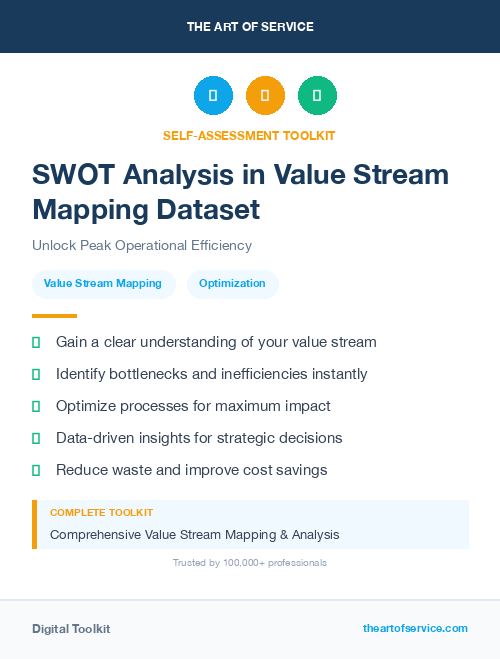 THE ART OF SERVICE

SELF-ASSESSMENT TOOLKIT

SWOT Analysis in Value Stream Mapping Dataset

Unlock Peak Operational Efficiency

Value Stream Mapping

Optimization

Gain a clear understanding of your value stream

Identify bottlenecks and inefficiencies instantly

Optimize processes for maximum impact

Data-driven insights for strategic decisions

Reduce waste and improve cost savings

COMPLETE TOOLKIT

Comprehensive Value Stream Mapping & Analysis

Trusted by 100,000+ professionals

Digital Toolkit

theartofservice.com